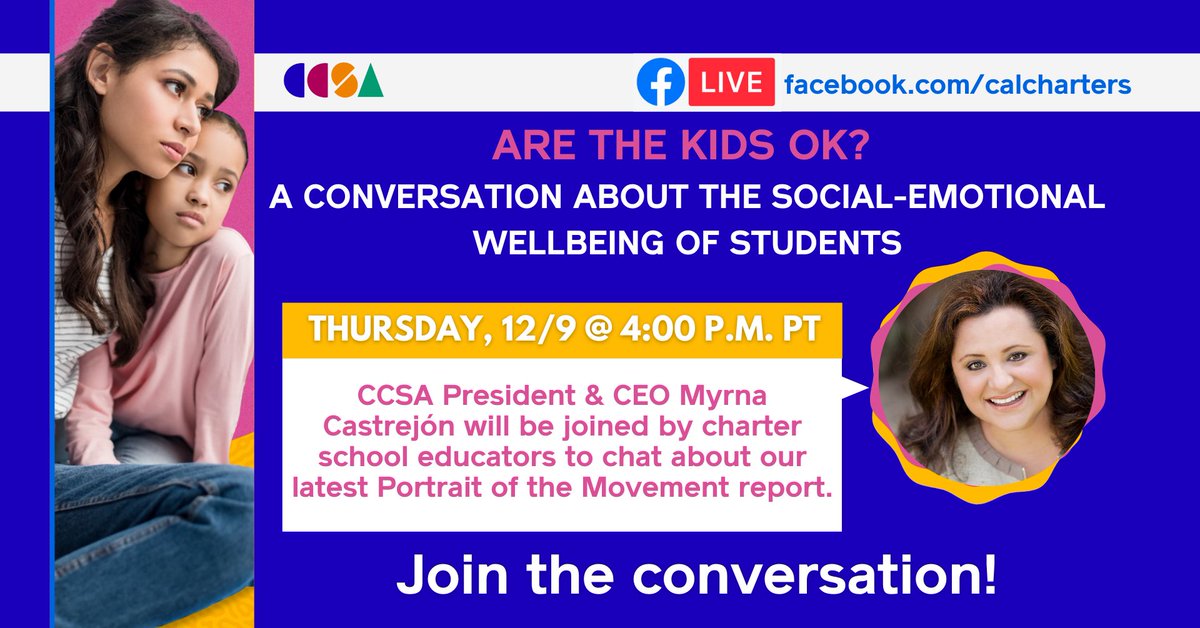 CCSA

LIVE facebook.com/calcharters

ARE THE KIDS OK?

A CONVERSATION ABOUT THE SOCIAL-EMOTIONAL WELLBEING OF STUDENTS

THURSDAY, 12/9 @ 4:00 P.M. PT

CCSA President & CEO Myrna Castrejón will be joined by charter school educators to chat about our latest Portrait of the Movement report.

Join the conversation!